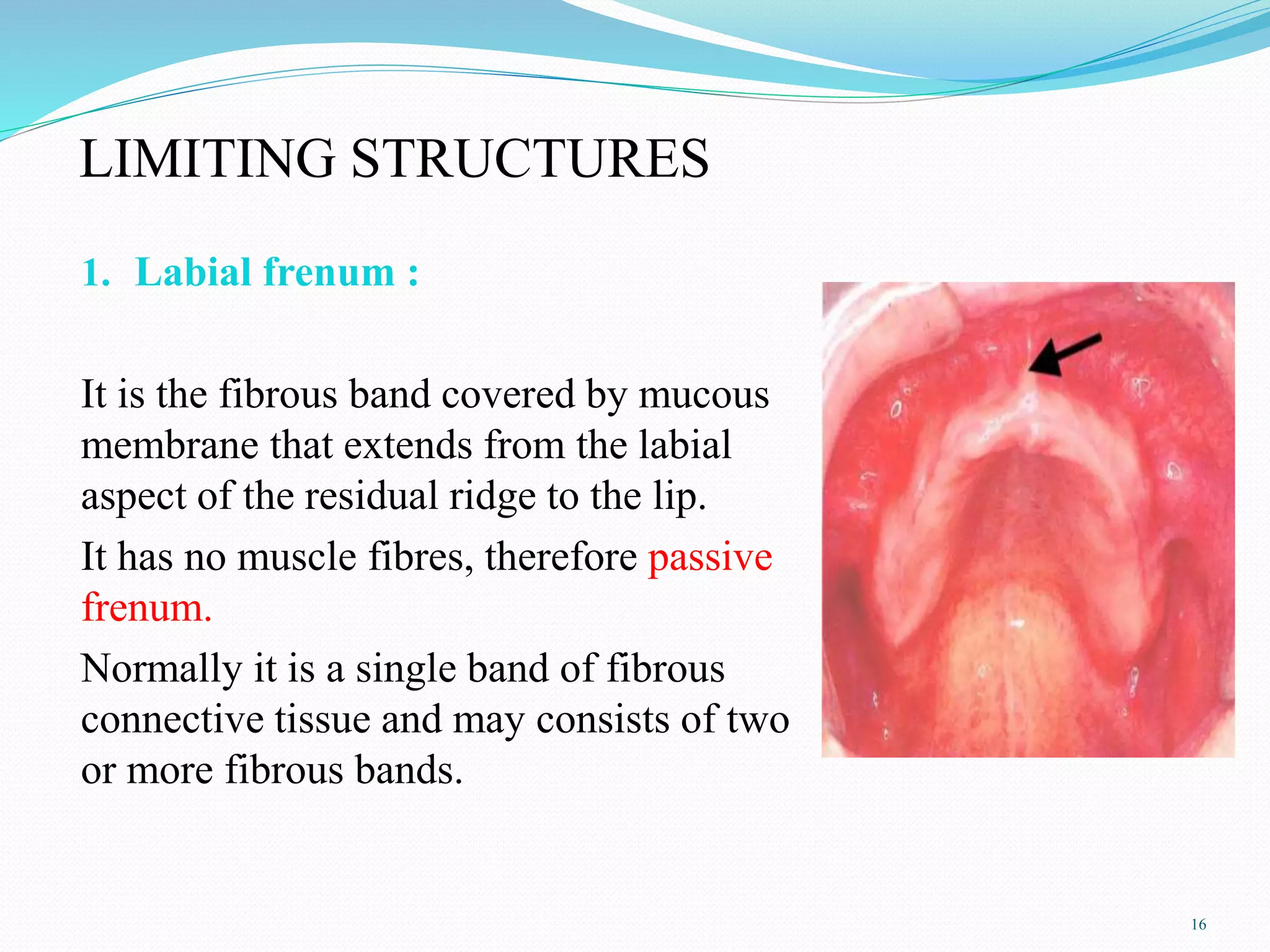 LIMITING STRUCTURES

1. Labial frenum :

It is the fibrous band covered by mucous membrane that extends from the labial aspect of the residual ridge to the lip.

It has no muscle fibres, therefore passive frenum.

Normally it is a single band of fibrous connective tissue and may consists of two or more fibrous bands.

16